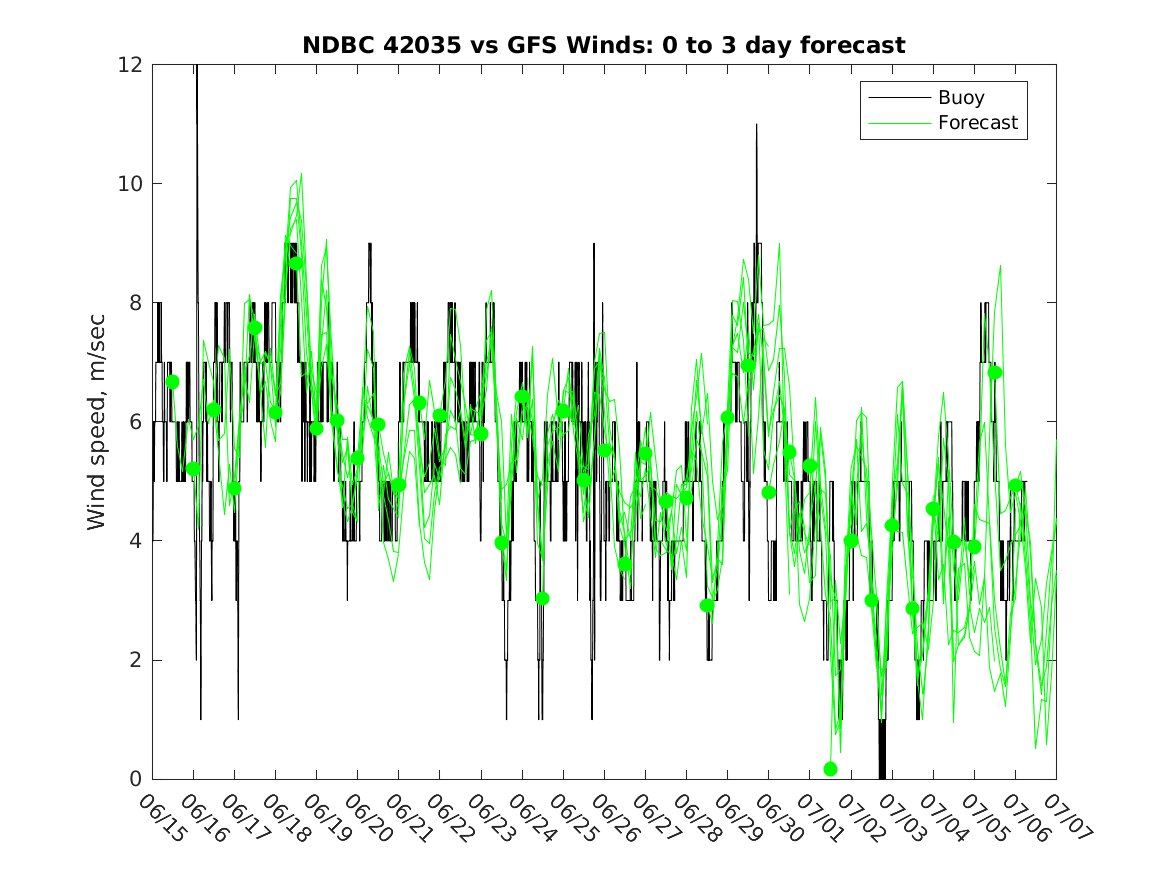 NDBC 42035 vs GFS Winds: 0 to 3 day forecast

Buoy
Forecast

Wind speed, m/sec

12
10
8
6
4
2
0

06/15 06/16 06/17 06/18 06/19 06/20 06/21 06/22 06/23 06/24 06/25 06/26 06/27 06/28 06/29 06/30 07/01 07/02 07/03 07/04 07/05 07/06 07/07